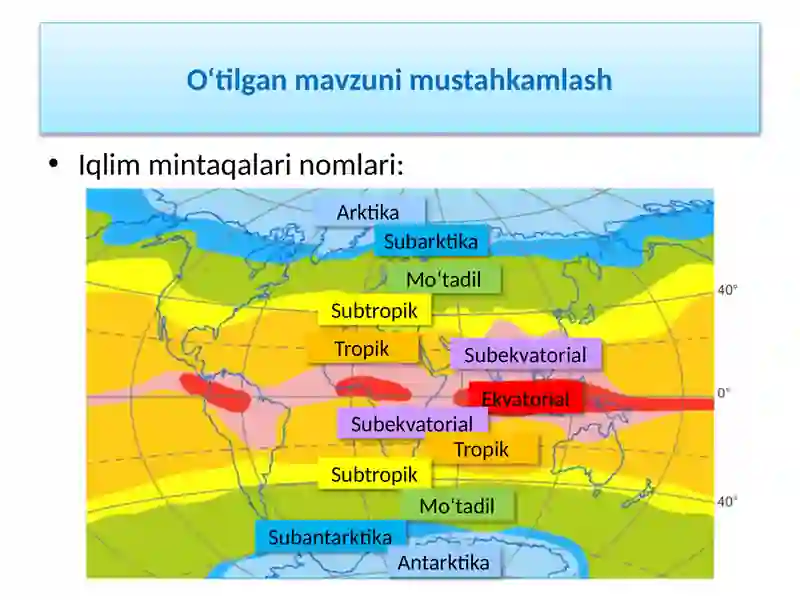 O‘tilgan mavzuni mustahkamlash

• Iqlim mintaqalari nomlari:

Arktika
Subarktika
Mo‘tadil
Subtropik
Tropik
Subekvatorial
Ekvatorial
Subekvatorial
Tropik
Subtropik
Mo‘tadil
Subantarktika
Antarktika

40°
0°
40°